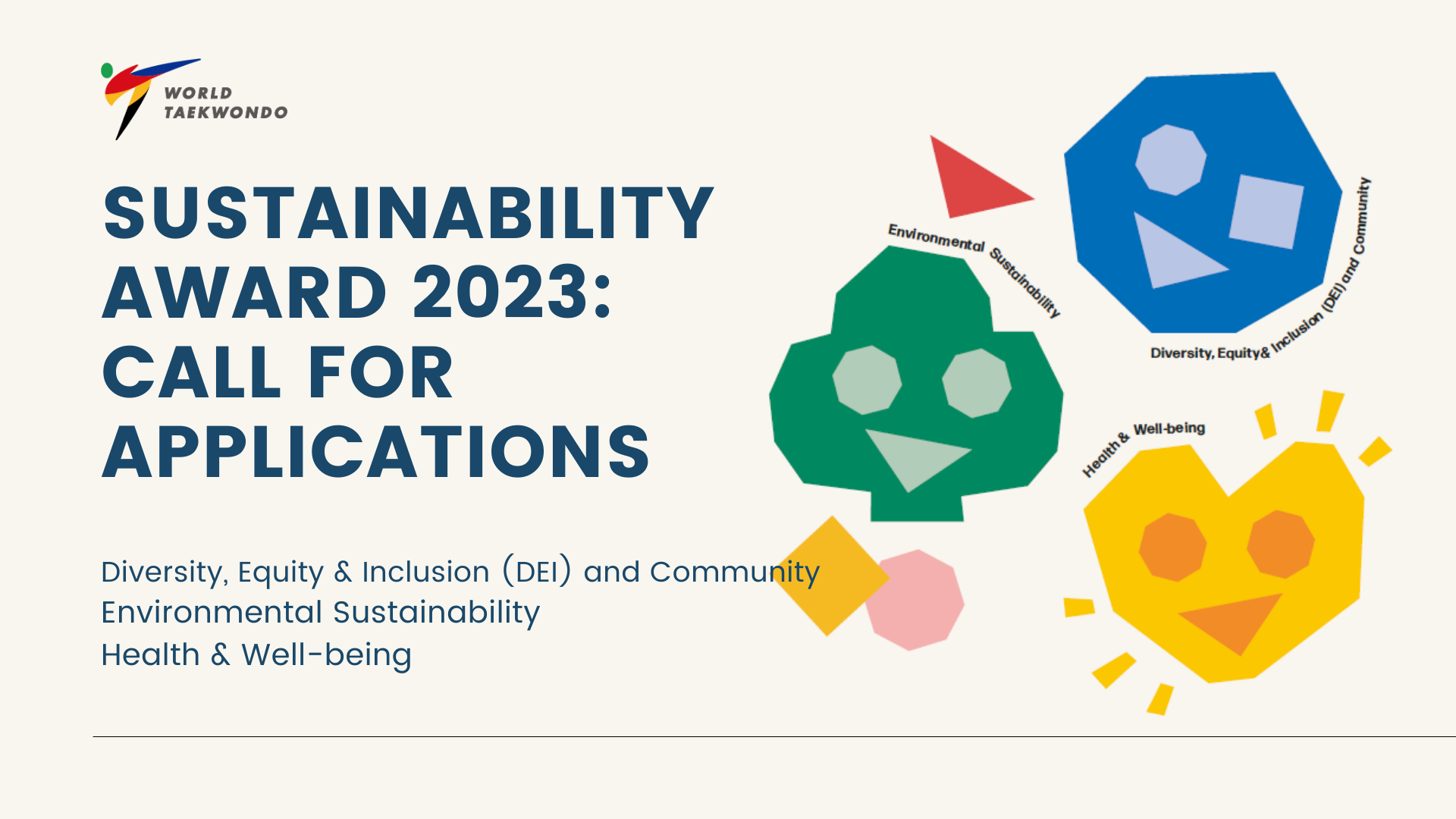 WORLD TAEKWONDO

SUSTAINABILITY AWARD 2023: CALL FOR APPLICATIONS

Diversity, Equity & Inclusion (DEI) and Community
Environmental Sustainability
Health & Well-being

Environmental Sustainability

Diversity, Equity& Inclusion (DEI) and Community

Health & Well-being